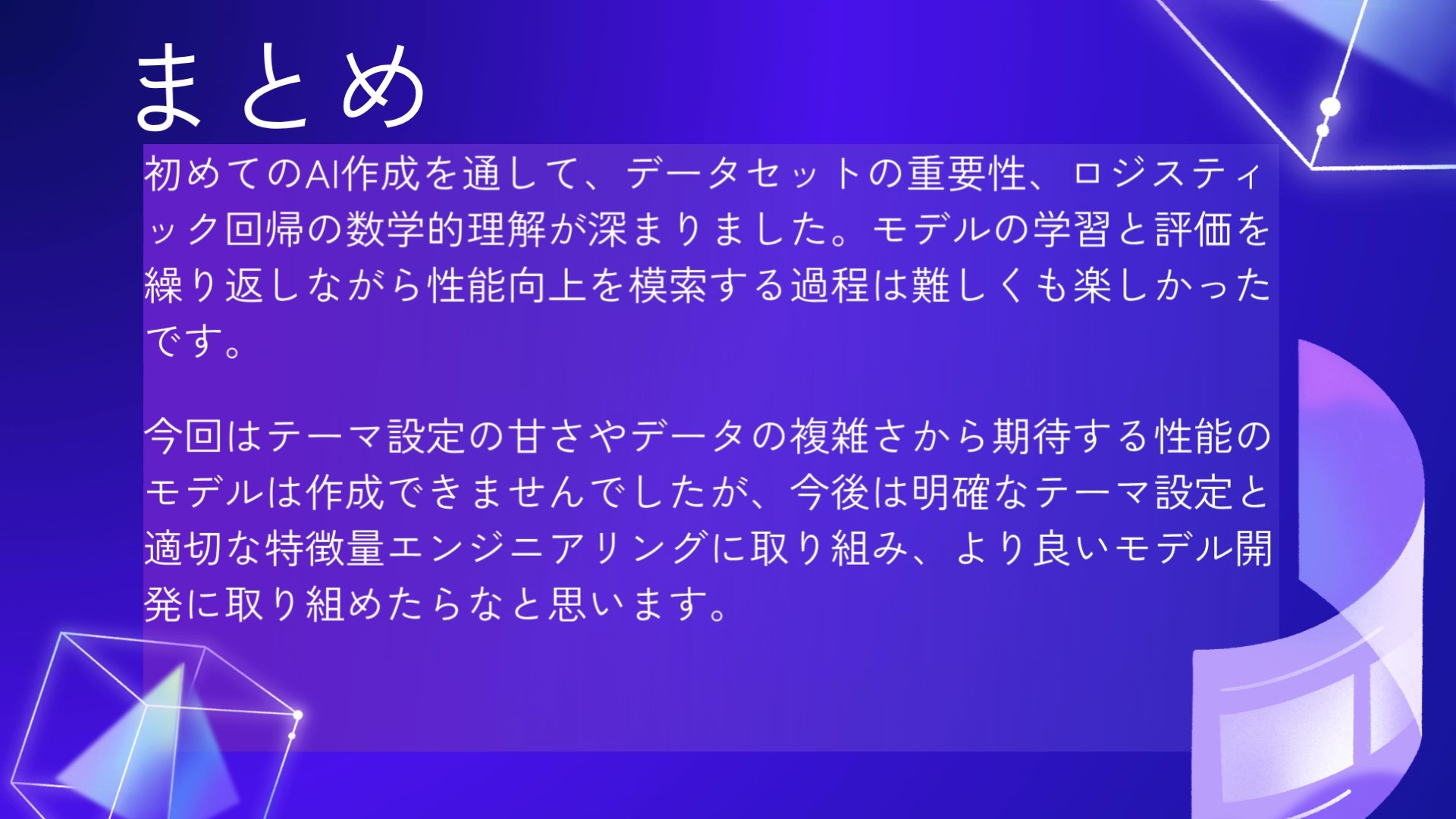 まとめ

初めてのAI作成を通して、データセットの重要性、ロジスティック回帰の数学的理解が深まりました。モデルの学習と評価を繰り返しながら性能向上を模索する過程は難しくも楽しかったです。

今回はテーマ設定の甘さやデータの複雑さから期待する性能のモデルは作成できませんでしたが、今後は明確なテーマ設定と適切な特徴量エンジニアリングに取り組み、より良いモデル開発に取り組めたらなと思います。